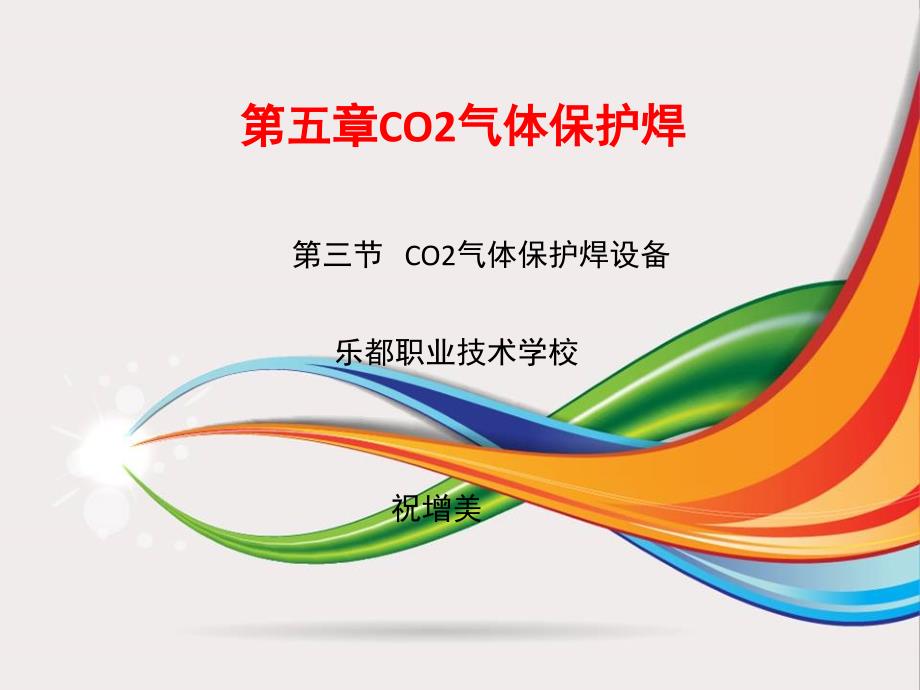 第五章CO2气体保护焊

第三节 CO2气体保护焊设备

乐都职业技术学校

祝增美